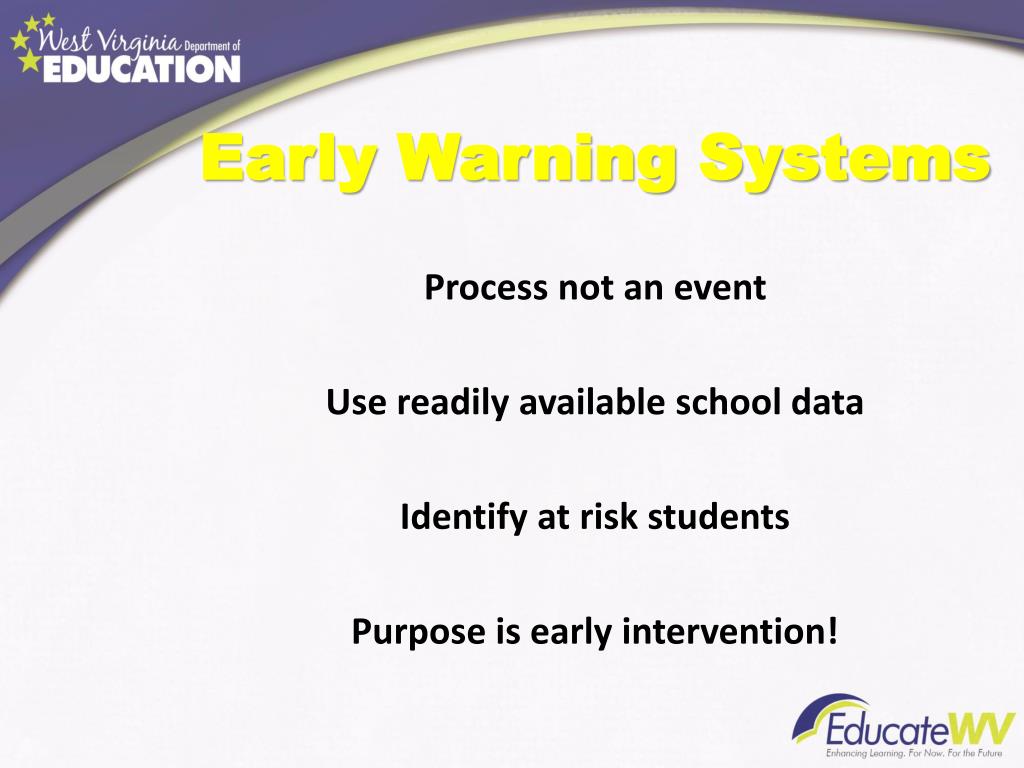 West Virginia Department of EDUCATION

Early Warning Systems

Process not an event

Use readily available school data

Identify at risk students

Purpose is early intervention!

EducateWV
Enhancing Learning. For Now. For the Future